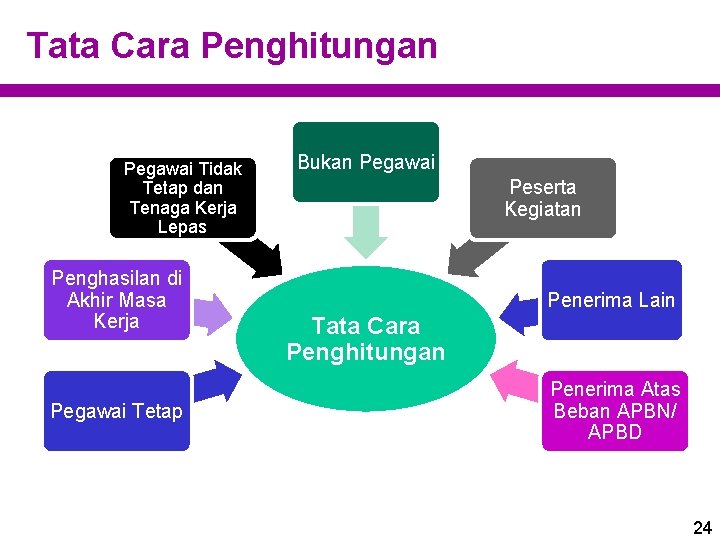 Tata Cara Penghitungan

Pegawai Tidak Tetap dan Tenaga Kerja Lepas

Bukan Pegawai

Peserta Kegiatan

Penghasilan di Akhir Masa Kerja

Tata Cara Penghitungan

Penerima Lain

Pegawai Tetap

Penerima Atas Beban APBN/ APBD

24